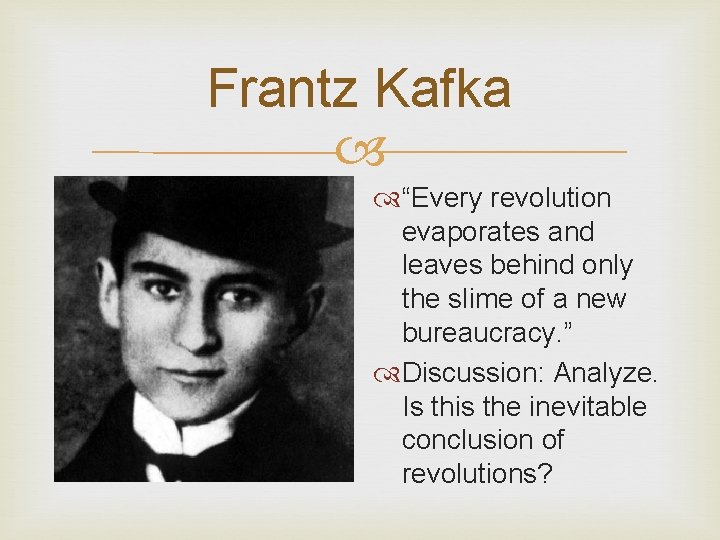 Frantz Kafka

“Every revolution evaporates and leaves behind only the slime of a new bureaucracy.”

Discussion: Analyze. Is this the inevitable conclusion of revolutions?